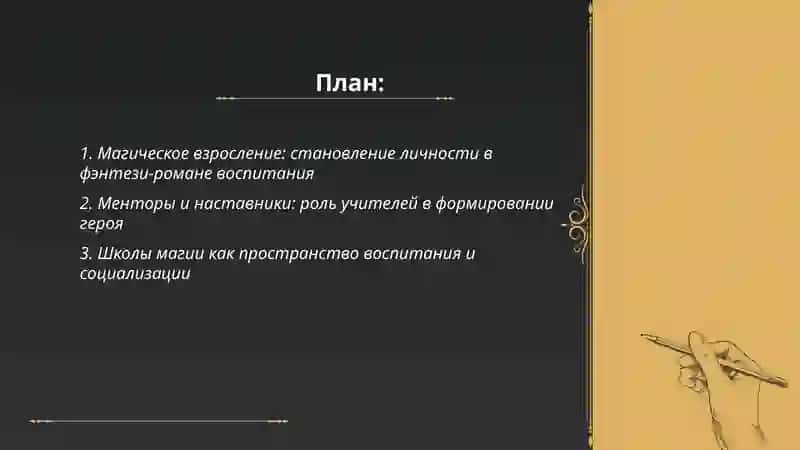 План:

1. Магическое взросление: становление личности в фэнтези-романе воспитания

2. Менторы и наставники: роль учителей в формировании героя

3. Школы магии как пространство воспитания и социализации